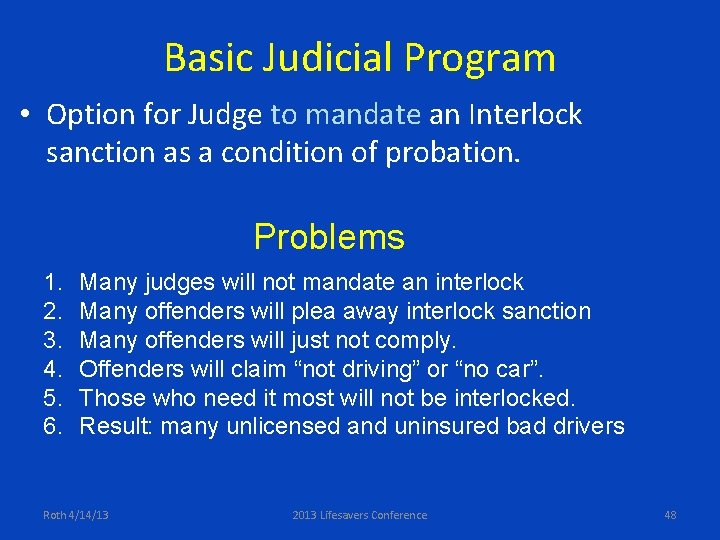 Basic Judicial Program

• Option for Judge to mandate an Interlock sanction as a condition of probation.

Problems

1. Many judges will not mandate an interlock
2. Many offenders will plea away interlock sanction
3. Many offenders will just not comply.
4. Offenders will claim “not driving” or “no car”.
5. Those who need it most will not be interlocked.
6. Result: many unlicensed and uninsured bad drivers

Roth 4/14/13

2013 Lifesavers Conference

48